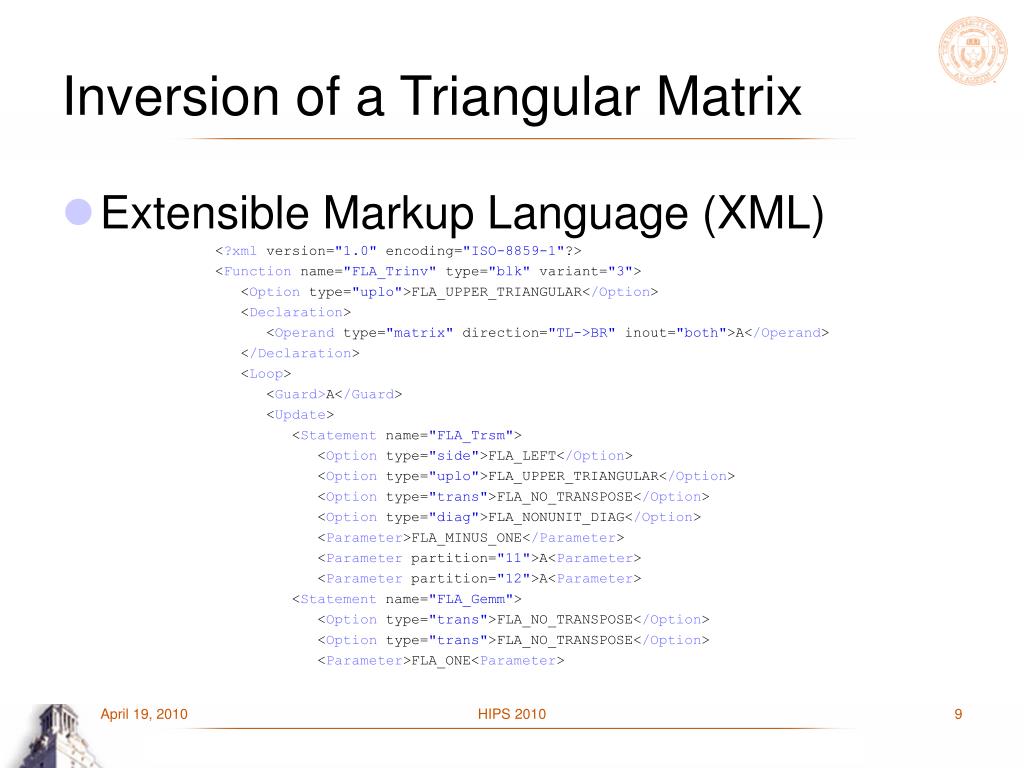 Inversion of a Triangular Matrix

Extensible Markup Language (XML)

<?xml version="1.0" encoding="ISO-8859-1"?>
<Function name="FLA_Trinv" type="blk" variant="3">
<Option type="uplo">FLA_UPPER_TRIANGULAR</Option>
<Declaration>
<Operand type="matrix" direction="TL->BR" inout="both">A</Operand>
</Declaration>
<Loop>
<Guard>A</Guard>
<Update>
<Statement name="FLA_Trsm">
<Option type="side">FLA_LEFT</Option>
<Option type="uplo">FLA_UPPER_TRIANGULAR</Option>
<Option type="trans">FLA_NO_TRANSPOSE</Option>
<Option type="diag">FLA_NONUNIT_DIAG</Option>
<Parameter>FLA_MINUS_ONE</Parameter>
<Parameter partition="11">A<Parameter>
<Parameter partition="12">A<Parameter>
<Statement name="FLA_Gemm">
<Option type="trans">FLA_NO_TRANSPOSE</Option>
<Option type="trans">FLA_NO_TRANSPOSE</Option>
<Parameter>FLA_ONE<Parameter>

April 19, 2010 HIPS 2010 9